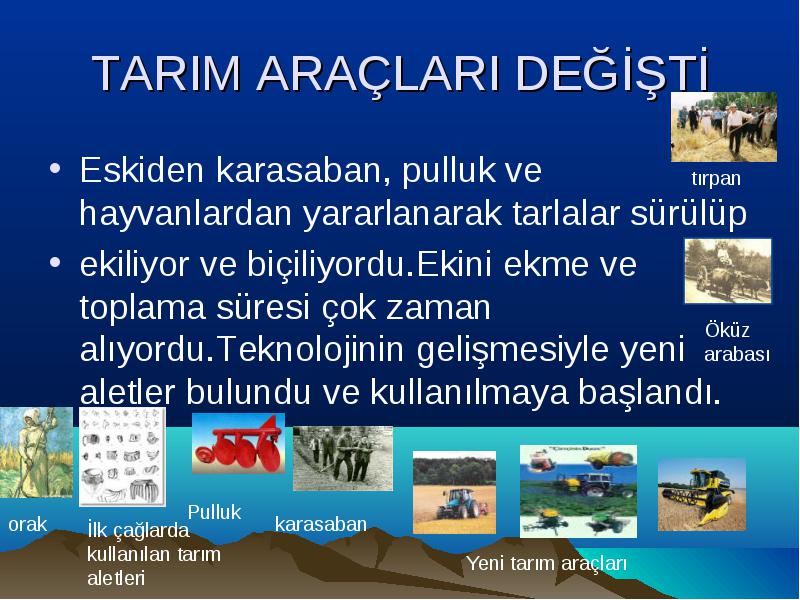 TARIM ARAÇLARI DEĞİŞTİ

tırpan

• Eskiden karasaban, pulluk ve hayvanlardan yararlanarak tarlalar sürülüp

• ekiliyor ve biçiliyordu.Ekini ekme ve toplama süresi çok zaman alıyordu.Teknolojinin gelişmesiyle yeni aletler bulundu ve kullanılmaya başlandı.

Öküz arabası

orak

İlk çağlarda kullanılan tarım aletleri

Pulluk

karasaban

Yeni tarım araçları